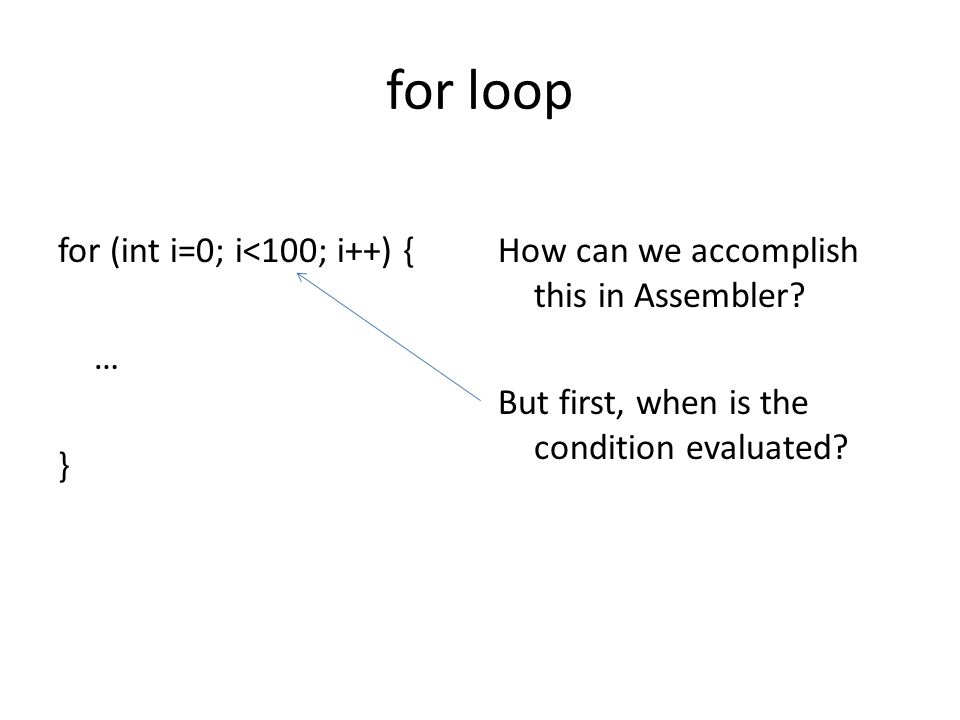 for loop

for (int i=0; i<100; i++) {

…

}

How can we accomplish this in Assembler?

But first, when is the condition evaluated?